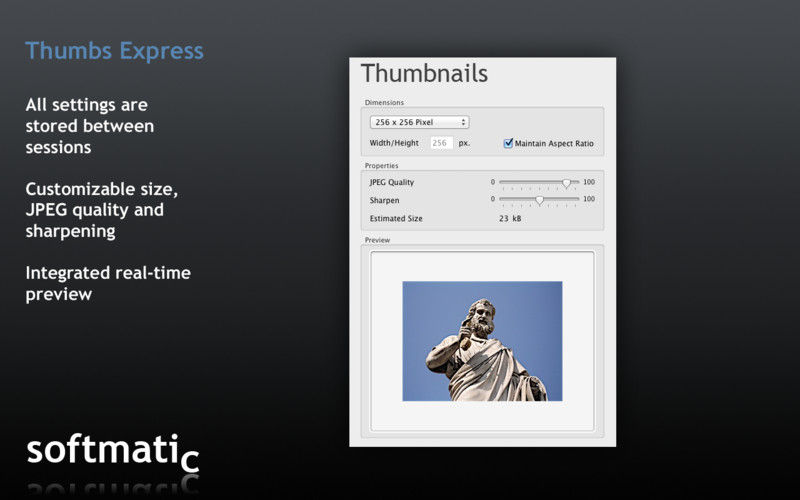 Thumbs Express

All settings are stored between sessions

Customizable size, JPEG quality and sharpening

Integrated real-time preview

softmatic

Thumbnails

Dimensions

256 x 256 Pixel

Width/Height 256 px.

Maintain Aspect Ratio

Properties

JPEG Quality 0 100

Sharpen 0 100

Estimated Size 23 kB

Preview